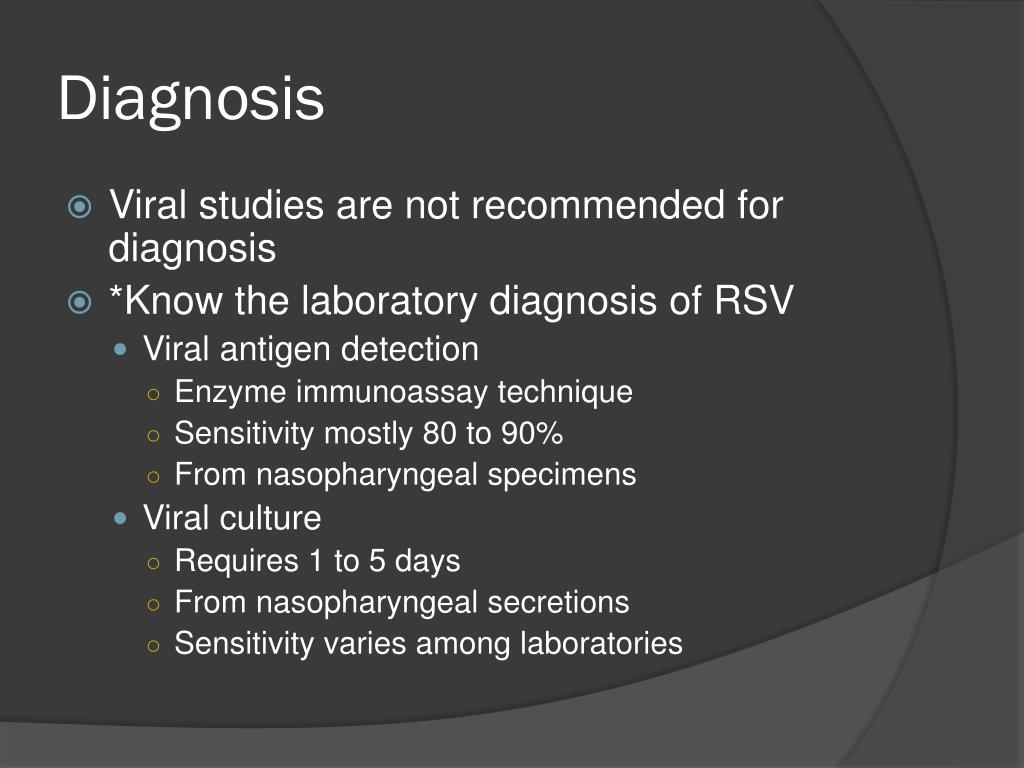 Diagnosis

Viral studies are not recommended for diagnosis

*Know the laboratory diagnosis of RSV

Viral antigen detection

Enzyme immunoassay technique

Sensitivity mostly 80 to 90%

From nasopharyngeal specimens

Viral culture

Requires 1 to 5 days

From nasopharyngeal secretions

Sensitivity varies among laboratories